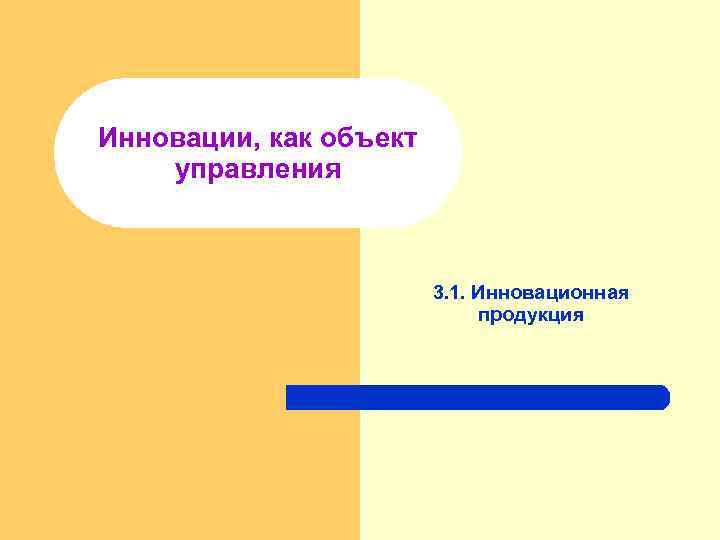 Инновации, как объект управления

3.1. Инновационная продукция